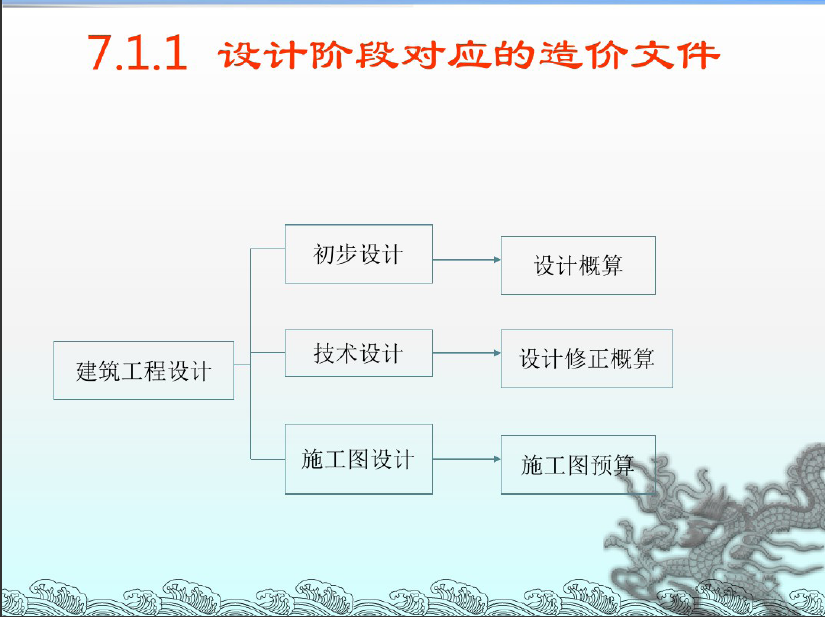 7.1.1 设计阶段对应的造价文件

建筑工程设计

初步设计

设计概算

技术设计

设计修正概算

施工图设计

施工图预算